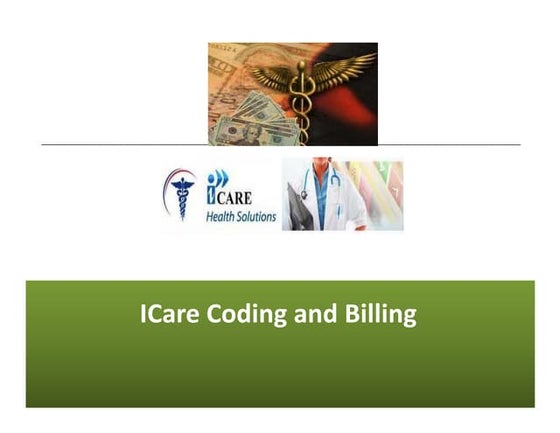 iCARE
Health Solutions

ICare Coding and Billing